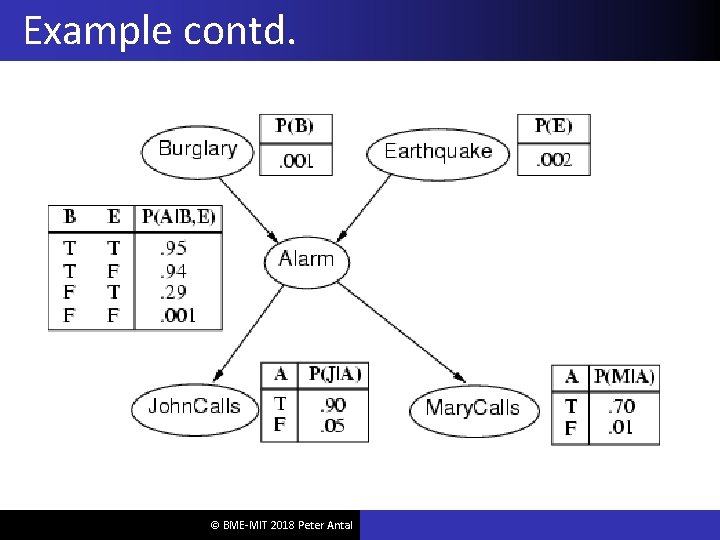 Example contd.

Burglary

| P(B) |
|---|
| .001 |

Earthquake

| P(E) |
|---|
| .002 |

| B | E | P(A\|B,E) |
|---|---|---|
| T | T | .95 |
| T | F | .94 |
| F | T | .29 |
| F | F | .001 |

Alarm

JohnCalls

| A | P(J\|A) |
|---|---|
| T | .90 |
| F | .05 |

MaryCalls

| A | P(M\|A) |
|---|---|
| T | .70 |
| F | .01 |

© BME-MIT 2018 Peter Antal